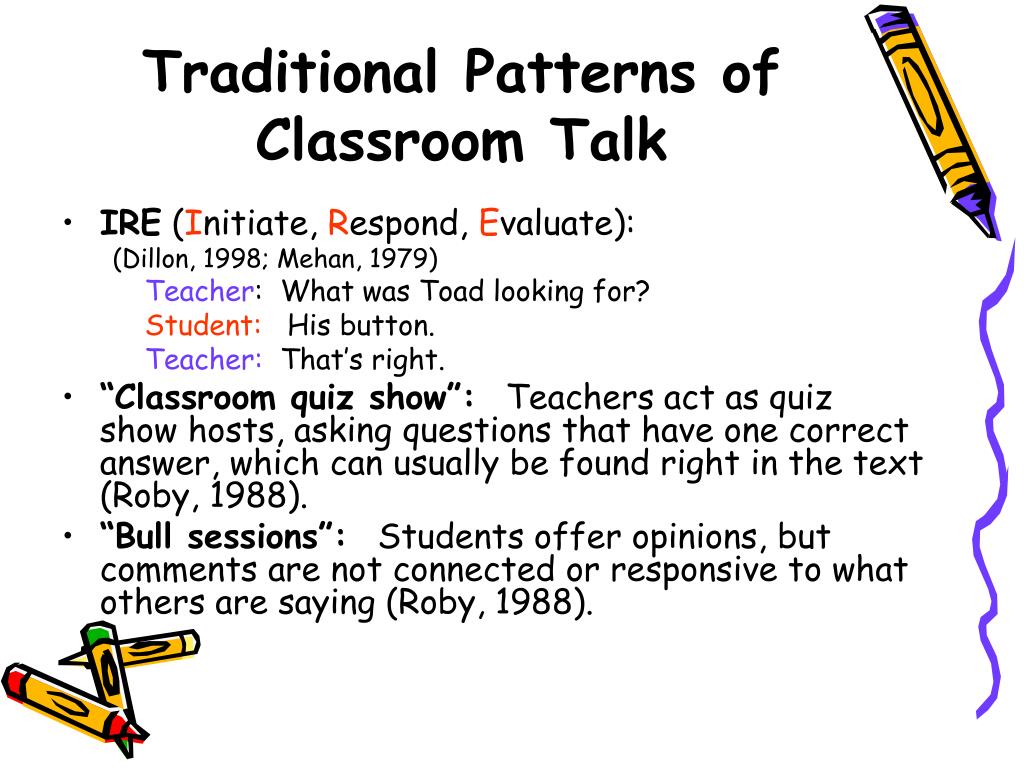 Traditional Patterns of Classroom Talk

• IRE (Initiate, Respond, Evaluate):
(Dillon, 1998; Mehan, 1979)
Teacher: What was Toad looking for?
Student: His button.
Teacher: That's right.
• "Classroom quiz show": Teachers act as quiz show hosts, asking questions that have one correct answer, which can usually be found right in the text (Roby, 1988).
• "Bull sessions": Students offer opinions, but comments are not connected or responsive to what others are saying (Roby, 1988).